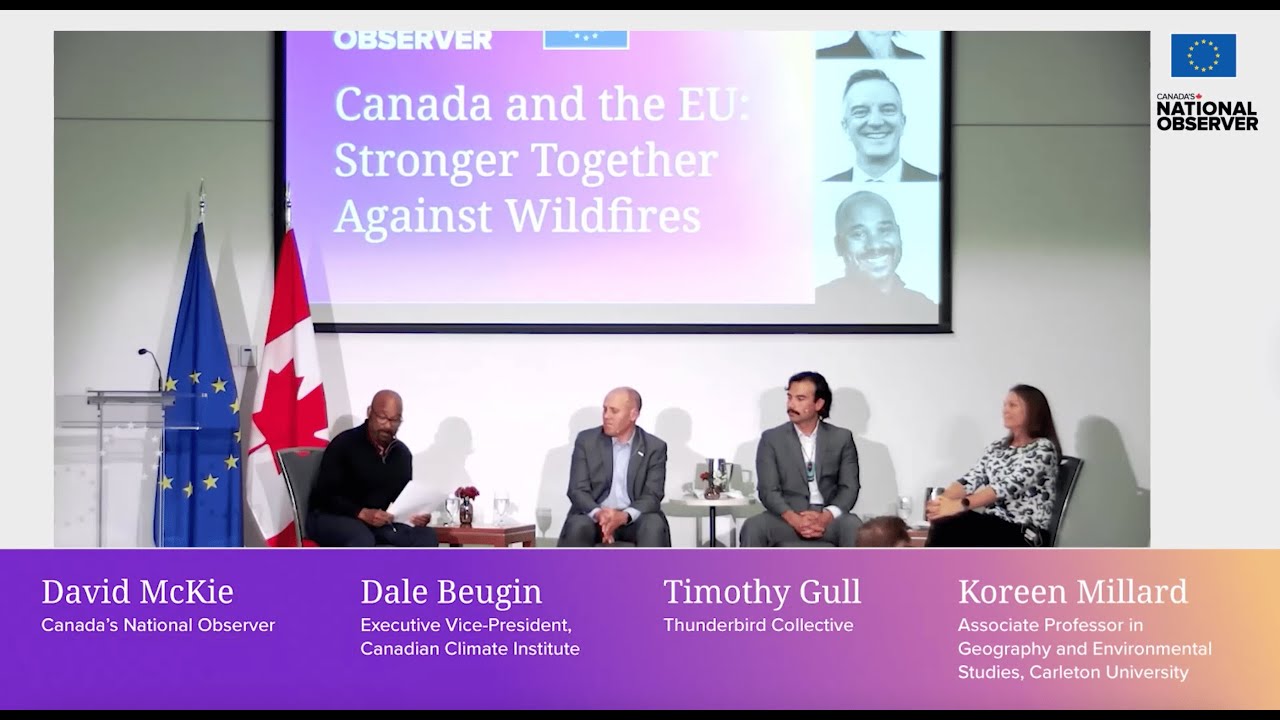 OBSERVER

Canada and the EU: Stronger Together Against Wildfires

CANADA'S NATIONAL OBSERVER

David McKie
Canada's National Observer

Dale Beugin
Executive Vice-President, Canadian Climate Institute

Timothy Gull
Thunderbird Collective

Koreen Millard
Associate Professor in Geography and Environmental Studies, Carleton University